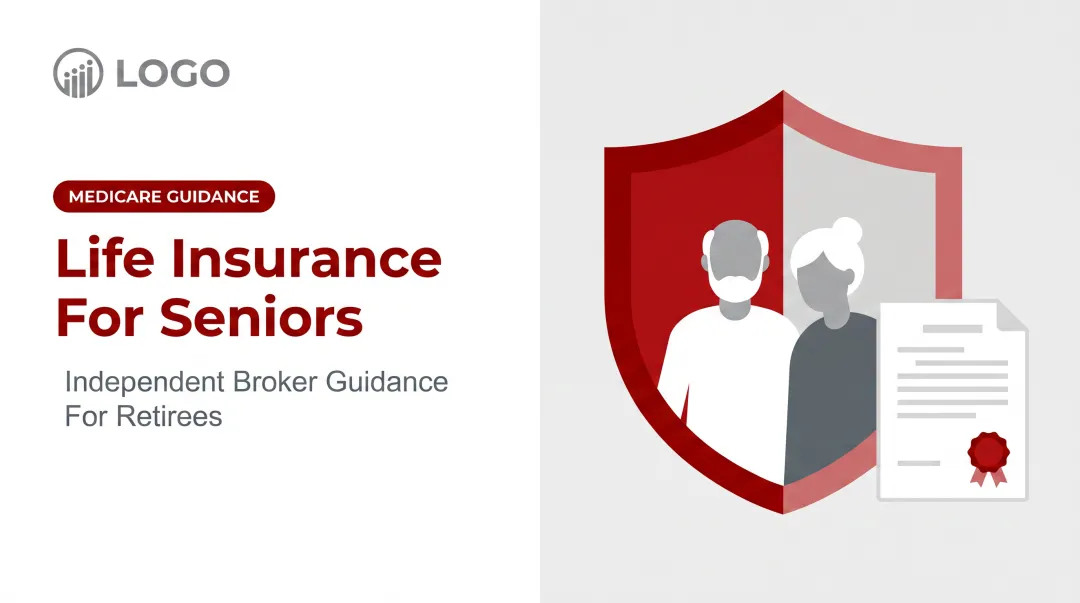 LOGO

MEDICARE GUIDANCE

Life Insurance For Seniors

Independent Broker Guidance For Retirees